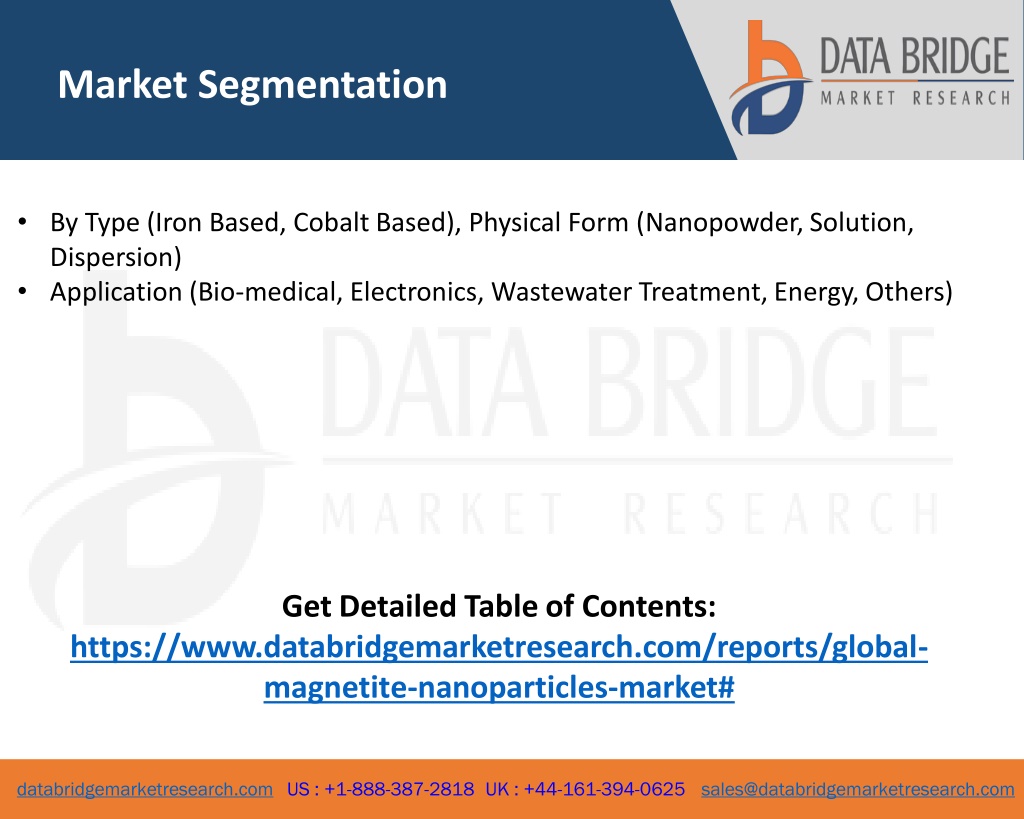 Market Segmentation

DATA BRIDGE
MARKET RESEARCH

• By Type (Iron Based, Cobalt Based), Physical Form (Nanopowder, Solution, Dispersion)
• Application (Bio-medical, Electronics, Wastewater Treatment, Energy, Others)

DATA BRIDGE
MARKET RESEARCH

Get Detailed Table of Contents:
https://www.databridgemarketresearch.com/reports/global-magnetite-nanoparticles-market#

databridgemarketresearch.com US : +1-888-387-2818 UK : +44-161-394-0625 sales@databridgemarketresearch.com